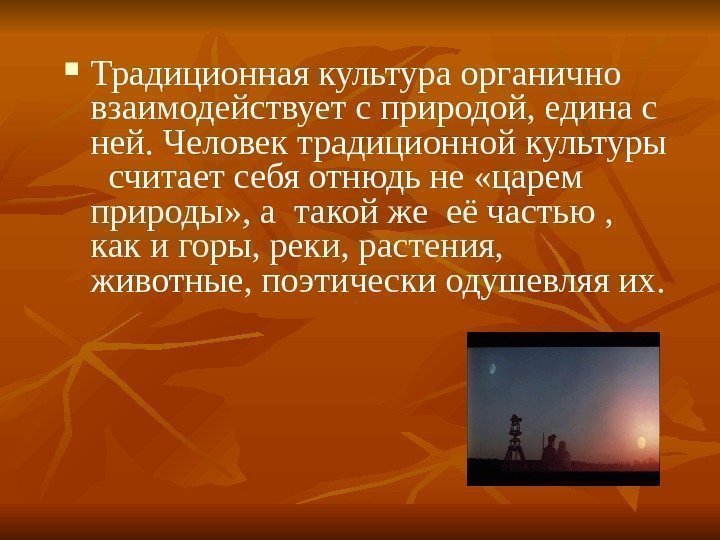 Традиционная культура органично взаимодействует с природой, едина с ней. Человек традиционной культуры считает себя отнюдь не «царем природы», а такой же её частью , как и горы, реки, растения, животные, поэтически одушевляя их.